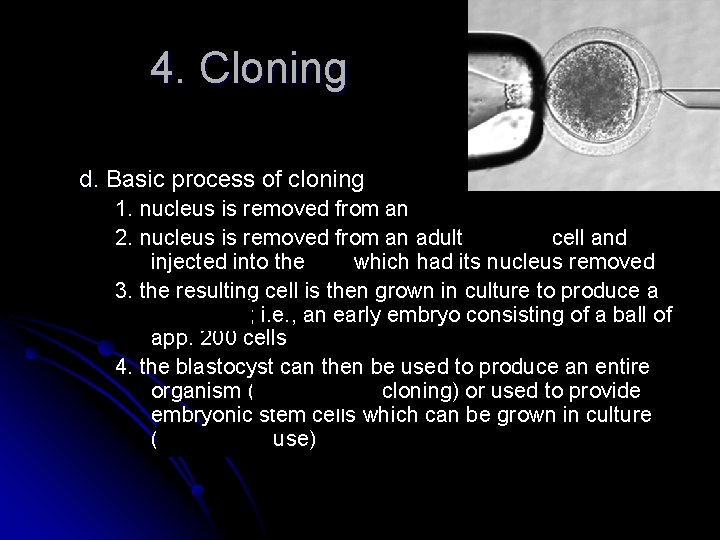 4. Cloning

d. Basic process of cloning

1. nucleus is removed from an

2. nucleus is removed from an adult cell and injected into the which had its nucleus removed

3. the resulting cell is then grown in culture to produce a ; i.e., an early embryo consisting of a ball of app. 200 cells

4. the blastocyst can then be used to produce an entire organism ( cloning) or used to provide embryonic stem cells which can be grown in culture ( use)